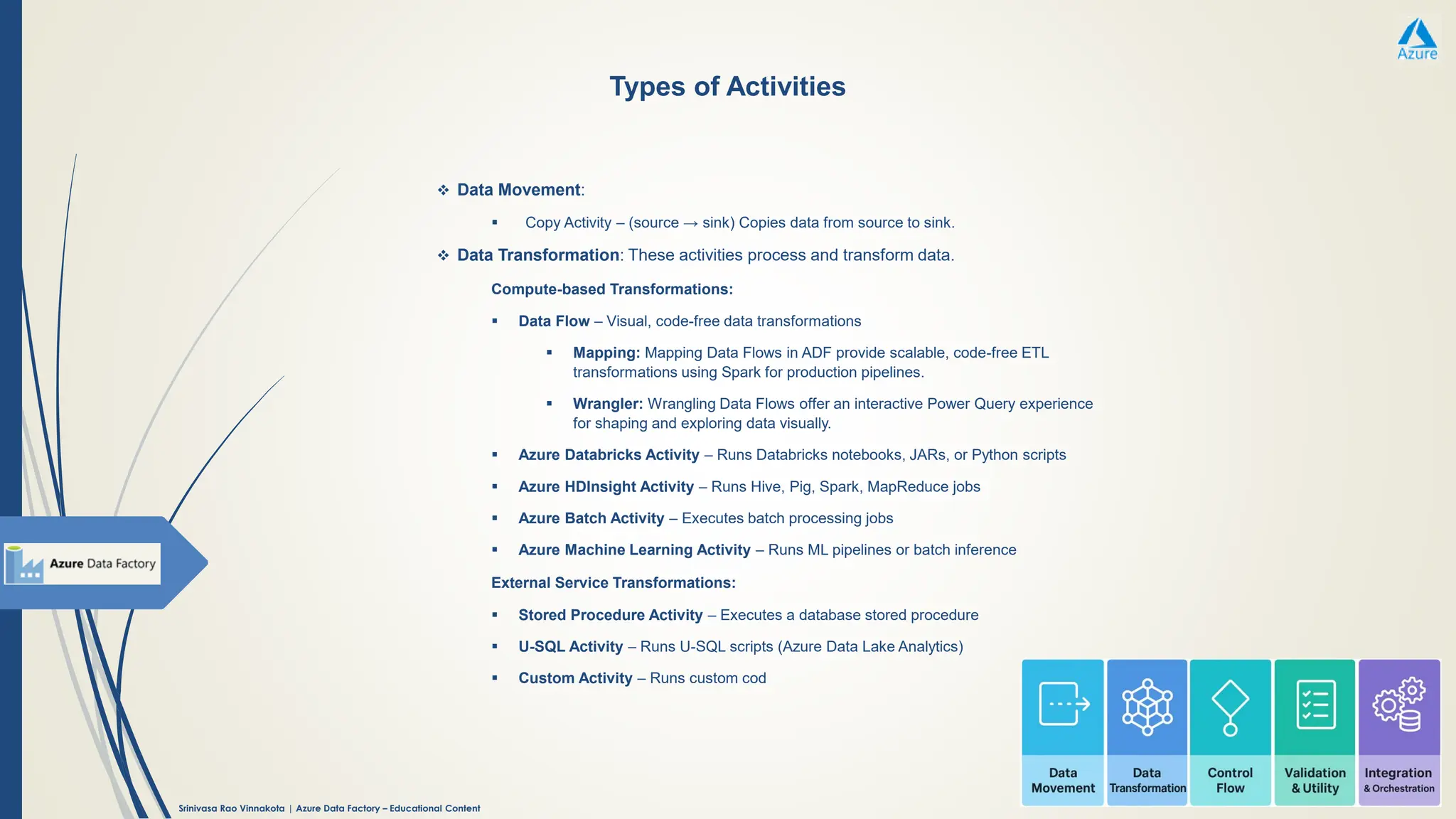 Azure

Types of Activities

❖ Data Movement:

▪ Copy Activity – (source → sink) Copies data from source to sink.

❖ Data Transformation: These activities process and transform data.

Compute-based Transformations:

▪ Data Flow – Visual, code-free data transformations

▪ Mapping: Mapping Data Flows in ADF provide scalable, code-free ETL transformations using Spark for production pipelines.

▪ Wrangler: Wrangling Data Flows offer an interactive Power Query experience for shaping and exploring data visually.

▪ Azure Databricks Activity – Runs Databricks notebooks, JARs, or Python scripts

▪ Azure HDInsight Activity – Runs Hive, Pig, Spark, MapReduce jobs

▪ Azure Batch Activity – Executes batch processing jobs

▪ Azure Machine Learning Activity – Runs ML pipelines or batch inference

External Service Transformations:

▪ Stored Procedure Activity – Executes a database stored procedure

▪ U-SQL Activity – Runs U-SQL scripts (Azure Data Lake Analytics)

▪ Custom Activity – Runs custom cod

Azure Data Factory

Data Movement

Data Transformation

Control Flow

Validation & Utility

Integration & Orchestration

Srinivasa Rao Vinnakota | Azure Data Factory – Educational Content